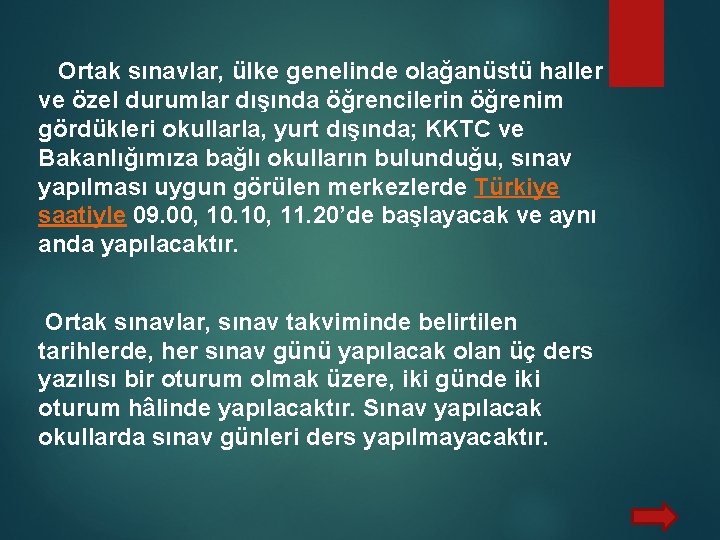 Ortak sınavlar, ülke genelinde olağanüstü haller ve özel durumlar dışında öğrencilerin öğrenim gördükleri okullarla, yurt dışında; KKTC ve Bakanlığımıza bağlı okulların bulunduğu, sınav yapılması uygun görülen merkezlerde Türkiye saatiyle 09.00, 10.10, 11.20'de başlayacak ve aynı anda yapılacaktır.

Ortak sınavlar, sınav takviminde belirtilen tarihlerde, her sınav günü yapılacak olan üç ders yazılısı bir oturum olmak üzere, iki günde iki oturum hâlinde yapılacaktır. Sınav yapılacak okullarda sınav günleri ders yapılmayacaktır.